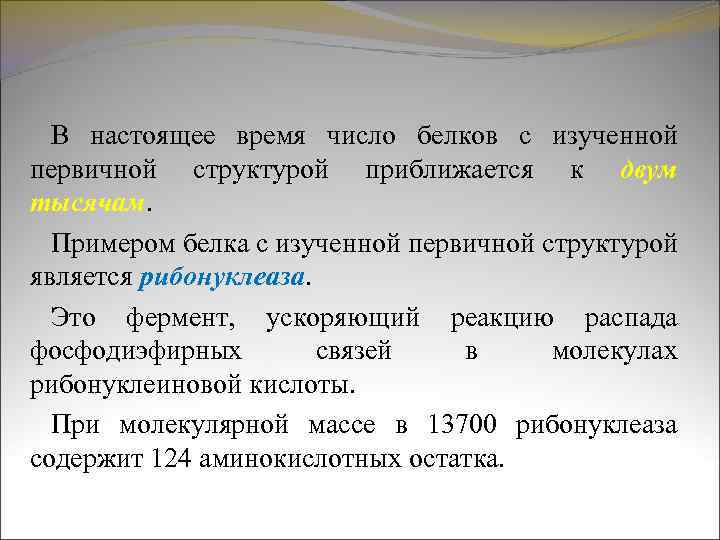 В настоящее время число белков с изученной первичной структурой приближается к двум тысячам.

Примером белка с изученной первичной структурой является рибонуклеаза.

Это фермент, ускоряющий реакцию распада фосфодиэфирных связей в молекулах рибонуклеиновой кислоты.

При молекулярной массе в 13700 рибонуклеаза содержит 124 аминокислотных остатка.